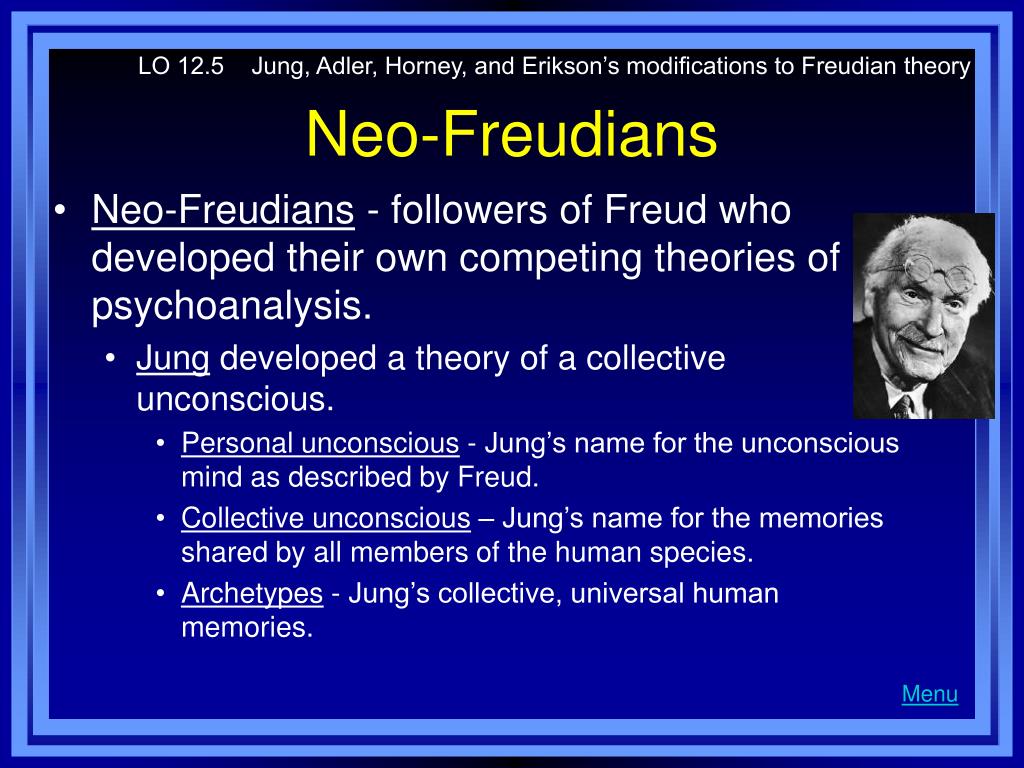 LO 12.5 Jung, Adler, Horney, and Erikson's modifications to Freudian theory

Neo-Freudians

• Neo-Freudians - followers of Freud who developed their own competing theories of psychoanalysis.

• Jung developed a theory of a collective unconscious.

• Personal unconscious - Jung's name for the unconscious mind as described by Freud.

• Collective unconscious – Jung's name for the memories shared by all members of the human species.

• Archetypes - Jung's collective, universal human memories.

Menu